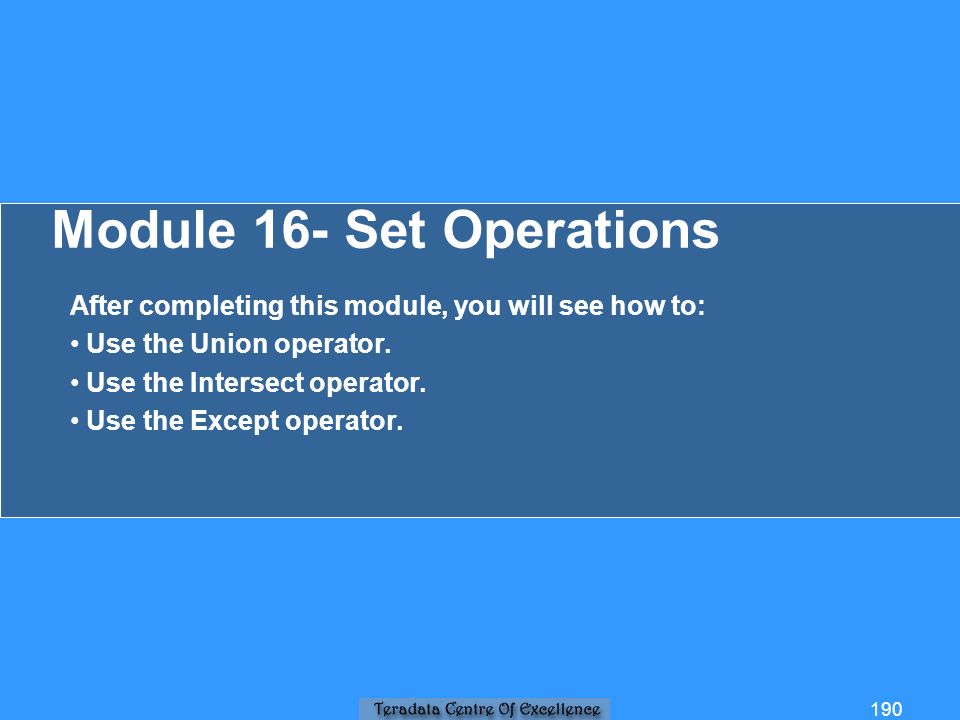 Module 16- Set Operations

After completing this module, you will see how to:
• Use the Union operator.
• Use the Intersect operator.
• Use the Except operator.

Teradata Centre Of Excellence

190